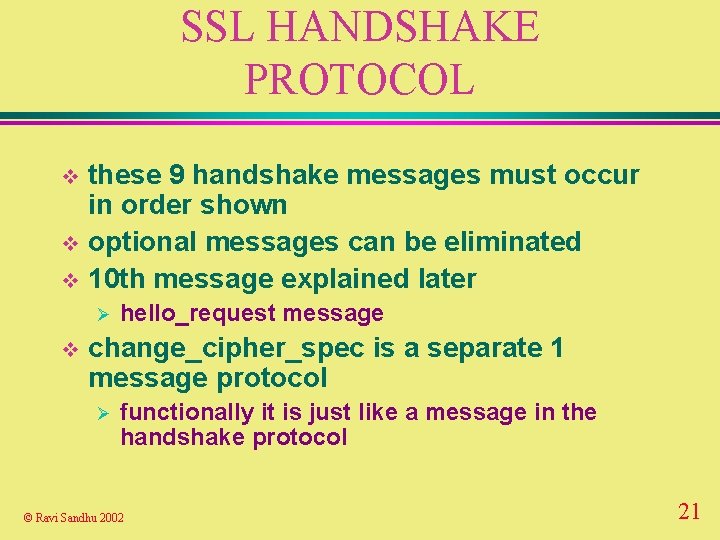 SSL HANDSHAKE PROTOCOL

❖ these 9 handshake messages must occur in order shown
❖ optional messages can be eliminated
❖ 10th message explained later
➢ hello_request message
❖ change_cipher_spec is a separate 1 message protocol
➢ functionally it is just like a message in the handshake protocol

© Ravi Sandhu 2002

21